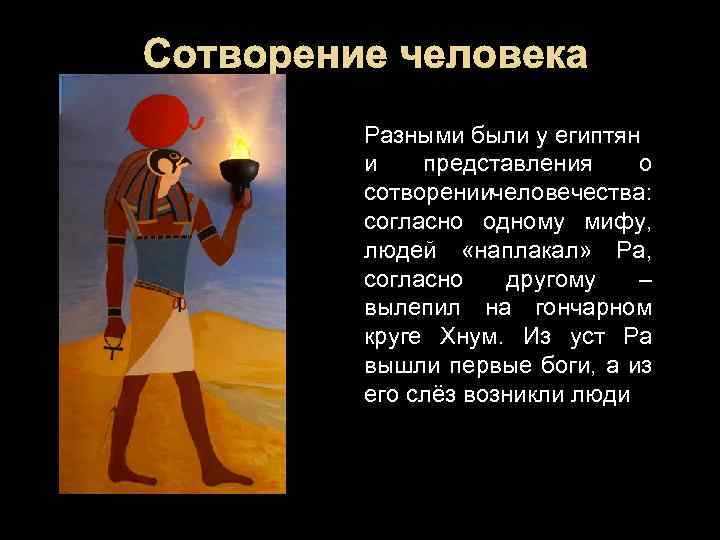 Сотворение человека

Разными были у египтян и представления о сотворениичеловечества: согласно одному мифу, людей «наплакал» Ра, согласно другому – вылепил на гончарном круге Хнум. Из уст Ра вышли первые боги, а из его слёз возникли люди